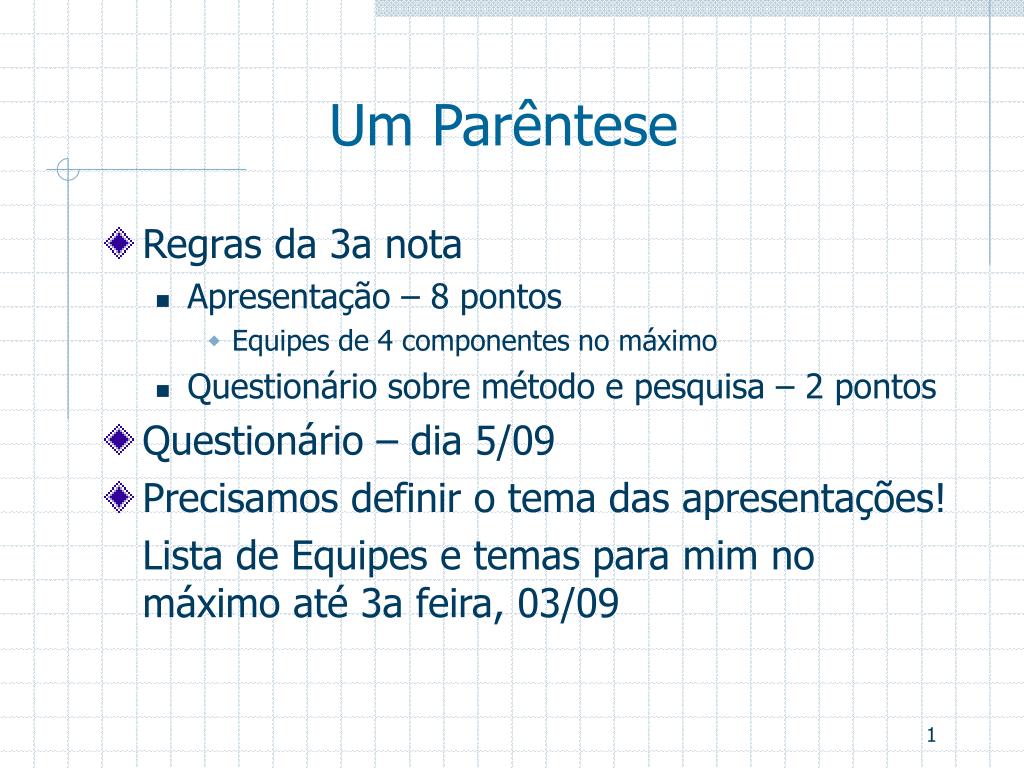 Um Parêntese

Regras da 3a nota
Apresentação – 8 pontos
Equipes de 4 componentes no máximo
Questionário sobre método e pesquisa – 2 pontos
Questionário – dia 5/09
Precisamos definir o tema das apresentações!
Lista de Equipes e temas para mim no máximo até 3a feira, 03/09

1